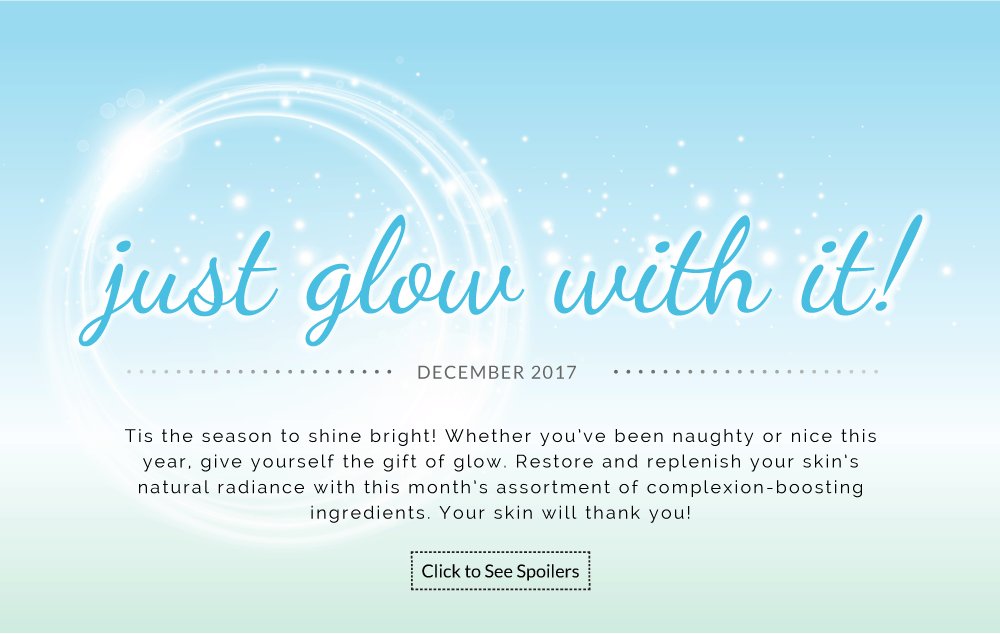 just glow with it!

DECEMBER 2017

Tis the season to shine bright! Whether you've been naughty or nice this year, give yourself the gift of glow. Restore and replenish your skin's natural radiance with this month's assortment of complexion-boosting ingredients. Your skin will thank you!

Click to See Spoilers